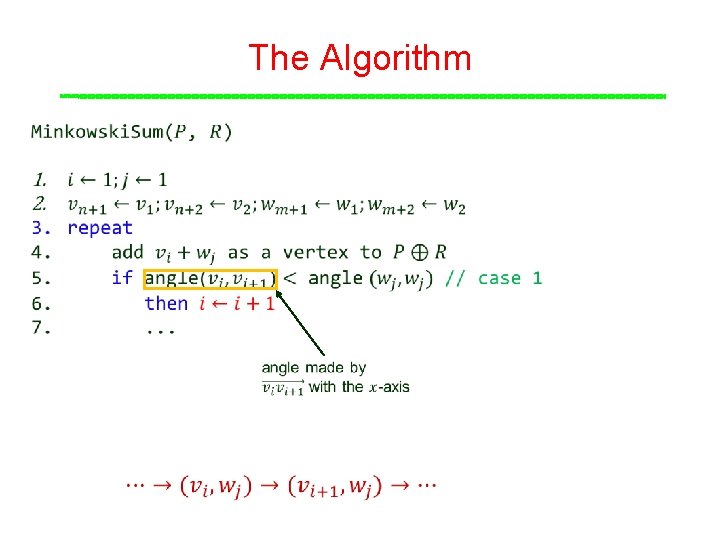 The Algorithm

MinkowskiSum($P$, $R$)

1. $i \leftarrow 1; j \leftarrow 1$
2. $v_{n+1} \leftarrow v_1; v_{n+2} \leftarrow v_2; w_{m+1} \leftarrow w_1; w_{m+2} \leftarrow w_2$
3. repeat
4. add $v_i + w_j$ as a vertex to $P \oplus R$
5. if angle($v_i, v_{i+1}$) < angle ($w_j, w_j$) // case 1
6. then $i \leftarrow i + 1$
7. ...

angle made by $\overrightarrow{v_i v_{i+1}}$ with the $x$-axis

$\cdots \rightarrow (v_i, w_j) \rightarrow (v_{i+1}, w_j) \rightarrow \cdots$